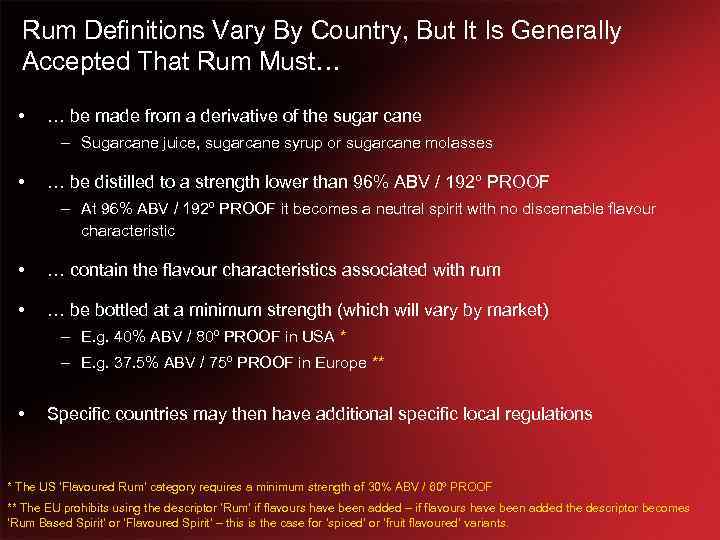 Rum Definitions Vary By Country, But It Is Generally Accepted That Rum Must…

• … be made from a derivative of the sugar cane
– Sugarcane juice, sugarcane syrup or sugarcane molasses

• … be distilled to a strength lower than 96% ABV / 192º PROOF
– At 96% ABV / 192º PROOF it becomes a neutral spirit with no discernable flavour characteristic

• … contain the flavour characteristics associated with rum

• … be bottled at a minimum strength (which will vary by market)
– E.g. 40% ABV / 80º PROOF in USA *
– E.g. 37.5% ABV / 75º PROOF in Europe **

• Specific countries may then have additional specific local regulations

* The US 'Flavoured Rum' category requires a minimum strength of 30% ABV / 60º PROOF

** The EU prohibits using the descriptor 'Rum' if flavours have been added – if flavours have been added the descriptor becomes 'Rum Based Spirit' or 'Flavoured Spirit' – this is the case for 'spiced' or 'fruit flavoured' variants.